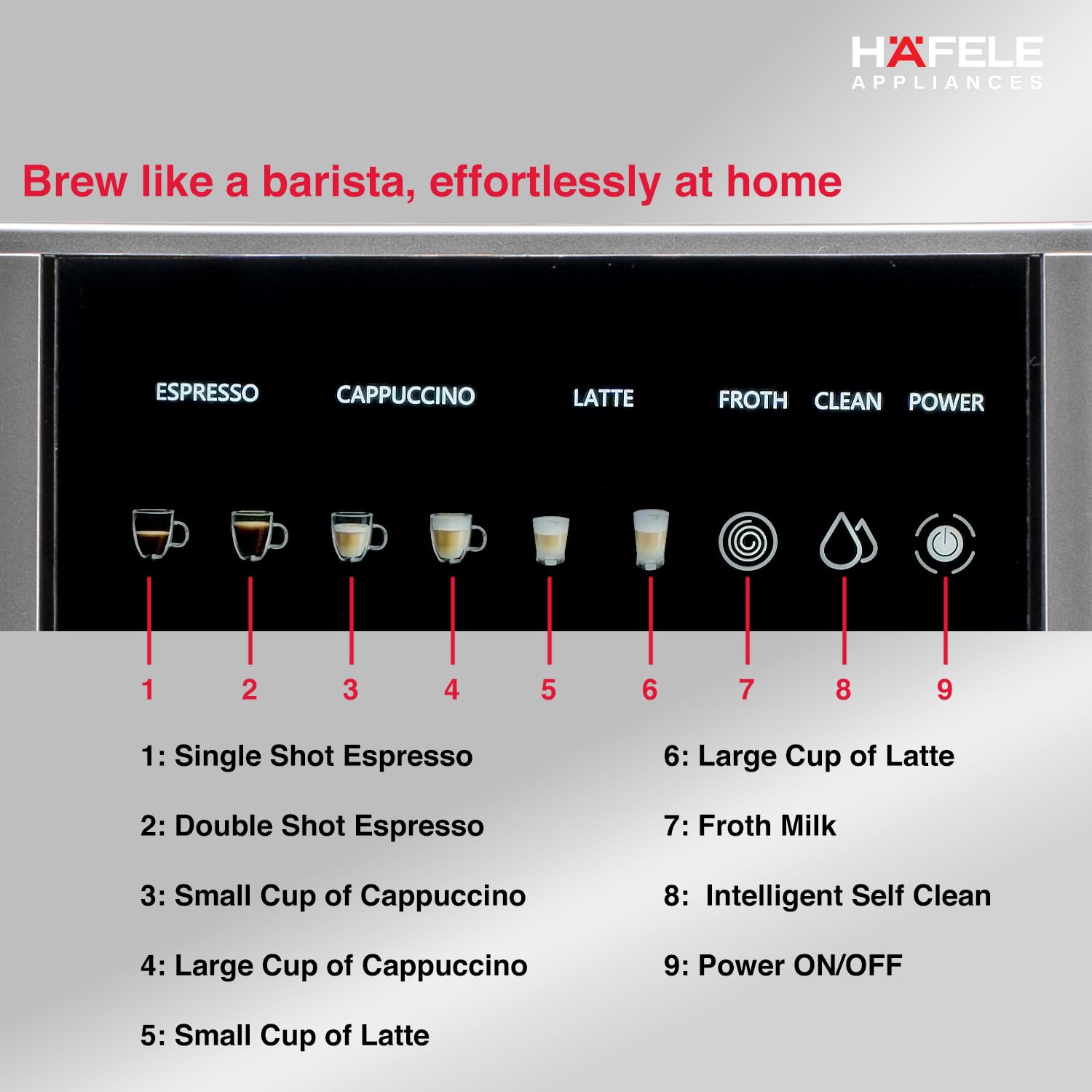 HÄFELE
APPLIANCES

Brew like a barista, effortlessly at home

ESPRESSO CAPPUCCINO LATTE FROTH CLEAN POWER

1 2 3 4 5 6 7 8 9

1: Single Shot Espresso

2: Double Shot Espresso

3: Small Cup of Cappuccino

4: Large Cup of Cappuccino

5: Small Cup of Latte

6: Large Cup of Latte

7: Froth Milk

8: Intelligent Self Clean

9: Power ON/OFF